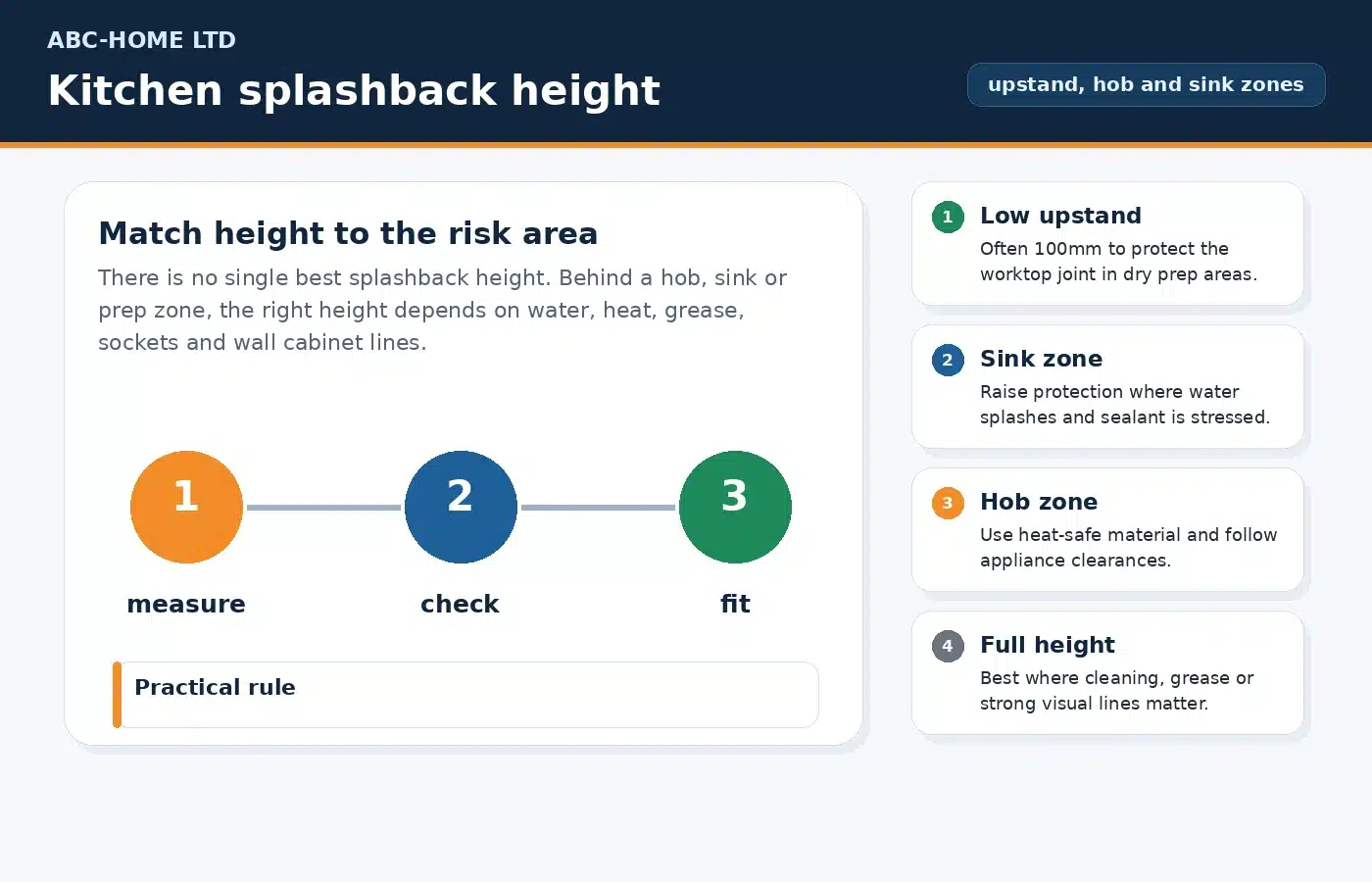 ABC-HOME LTD

Kitchen splashback height

upstand, hob and sink zones

Match height to the risk area

There is no single best splashback height. Behind a hob, sink or prep zone, the right height depends on water, heat, grease, sockets and wall cabinet lines.

1
measure

2
check

3
fit

Practical rule

1 Low upstand
Often 100mm to protect the worktop joint in dry prep areas.

2 Sink zone
Raise protection where water splashes and sealant is stressed.

3 Hob zone
Use heat-safe material and follow appliance clearances.

4 Full height
Best where cleaning, grease or strong visual lines matter.